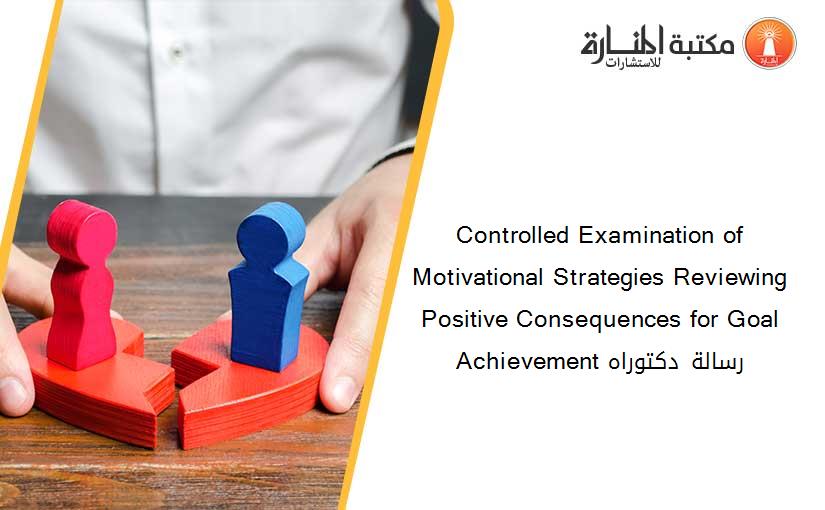 مكتبة المنارة للاستشارات

Controlled Examination of Motivational Strategies Reviewing Positive Consequences for Goal Achievement رسالة دكتوراه